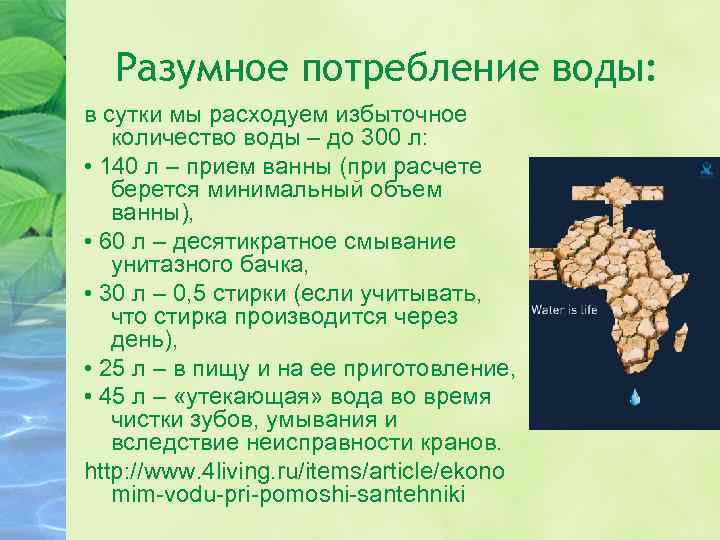 Разумное потребление воды:

в сутки мы расходуем избыточное количество воды – до 300 л:

• 140 л – прием ванны (при расчете берется минимальный объем ванны),

• 60 л – десятикратное смывание унитазного бачка,

• 30 л – 0,5 стирки (если учитывать, что стирка производится через день),

• 25 л – в пищу и на ее приготовление,

• 45 л – «утекающая» вода во время чистки зубов, умывания и вследствие неисправности кранов.

http://www.4living.ru/items/article/ekonomim-vodu-pri-pomoshi-santehniki

Water is life